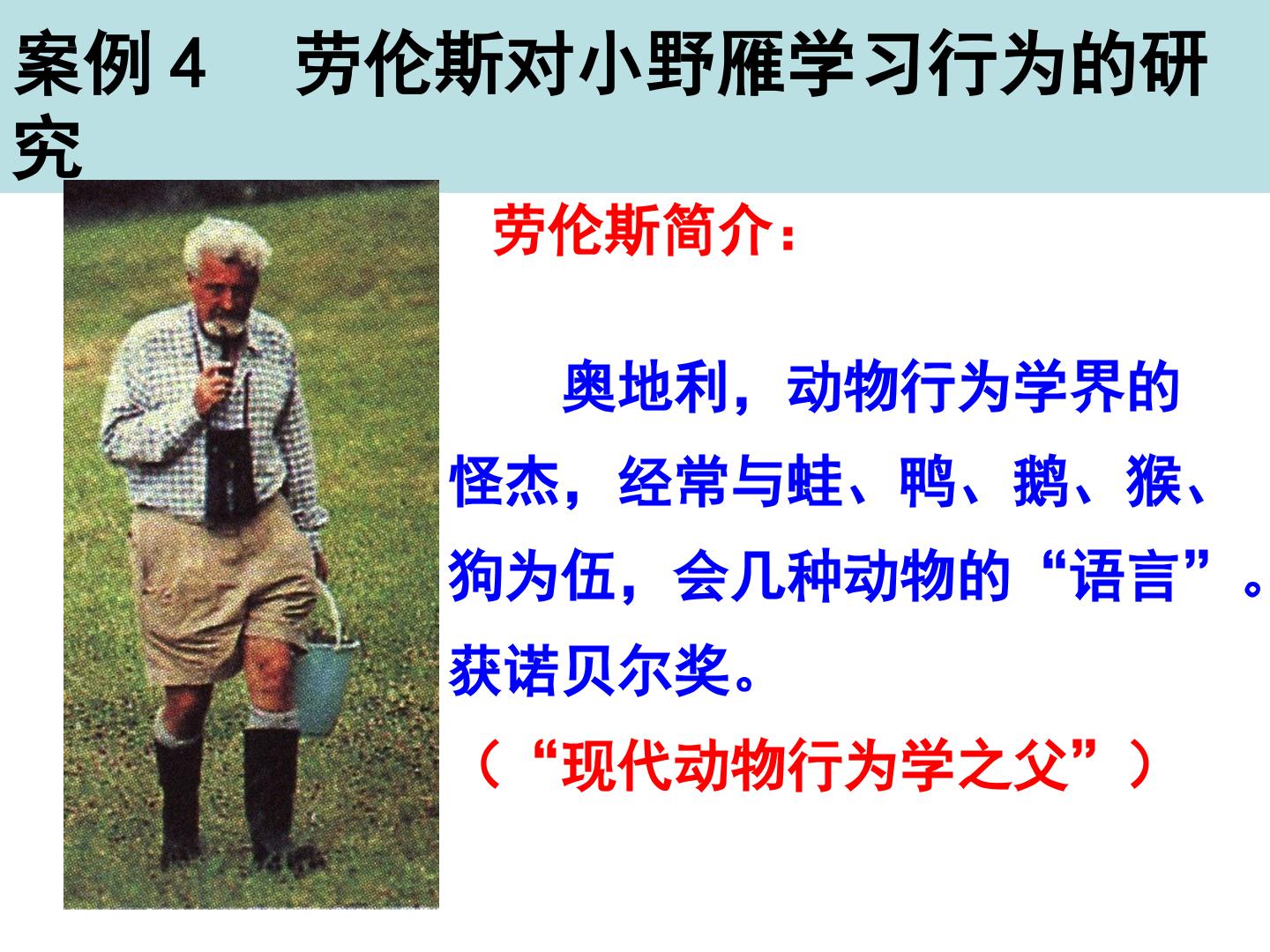 案例 4　劳伦斯对小野雁学习行为的研究

劳伦斯简介：

奥地利，动物行为学界的怪杰，经常与蛙、鸭、鹅、猴、狗为伍，会几种动物的“语言”。获诺贝尔奖。

（“现代动物行为学之父”）